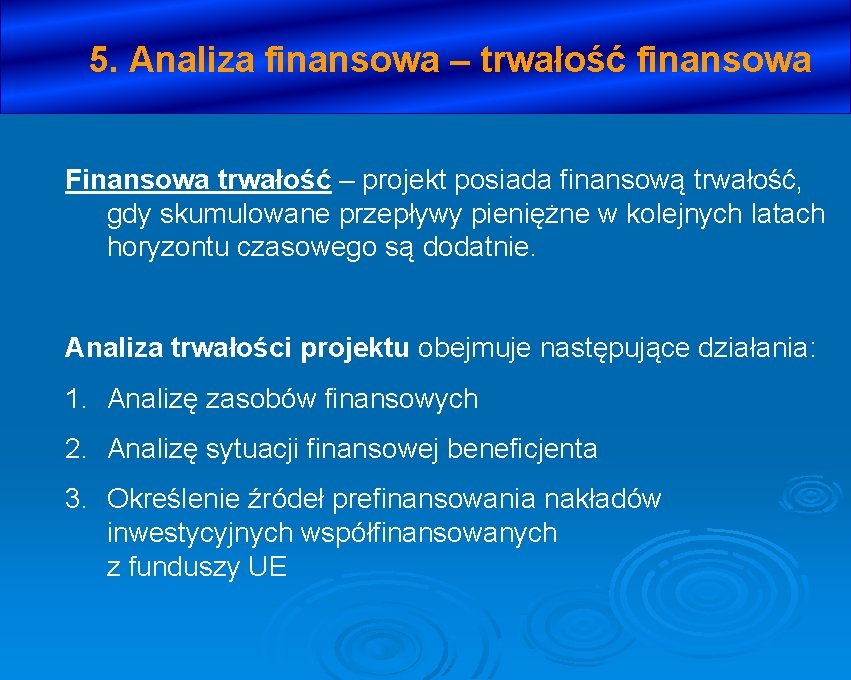 5. Analiza finansowa – trwałość finansowa

Finansowa trwałość – projekt posiada finansową trwałość, gdy skumulowane przepływy pieniężne w kolejnych latach horyzontu czasowego są dodatnie.

Analiza trwałości projektu obejmuje następujące działania:

1. Analizę zasobów finansowych
2. Analizę sytuacji finansowej beneficjenta
3. Określenie źródeł prefinansowania nakładów inwestycyjnych współfinansowanych z funduszy UE